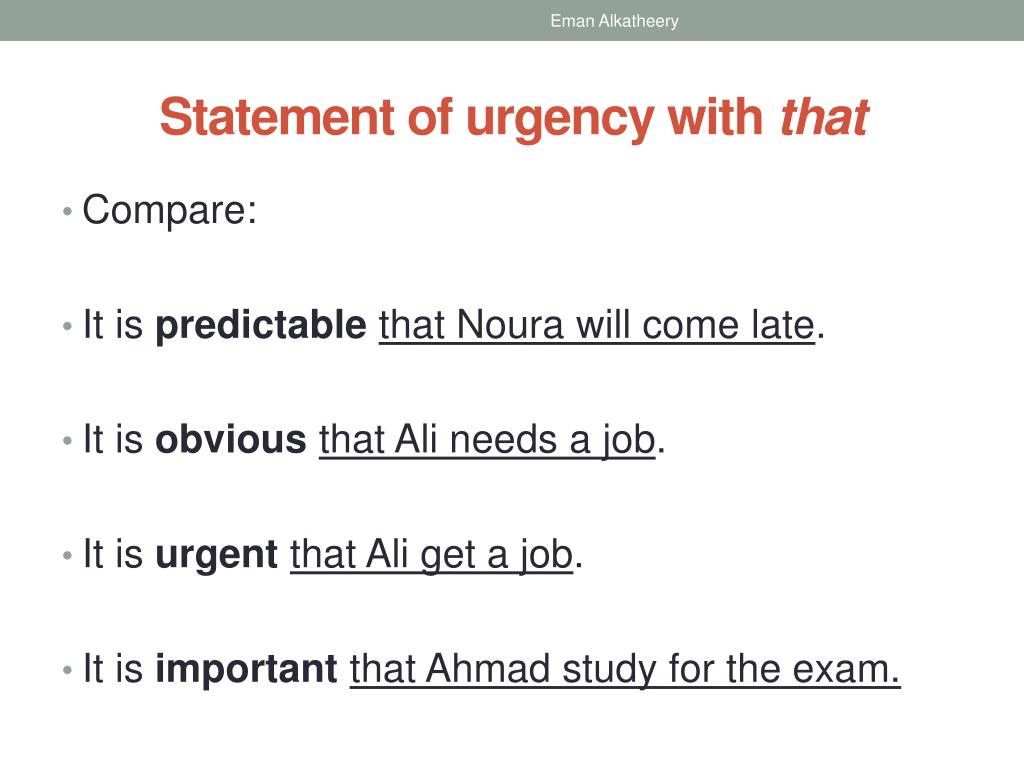 Eman Alkatheery

Statement of urgency with that

• Compare:

• It is predictable that Noura will come late.

• It is obvious that Ali needs a job.

• It is urgent that Ali get a job.

• It is important that Ahmad study for the exam.